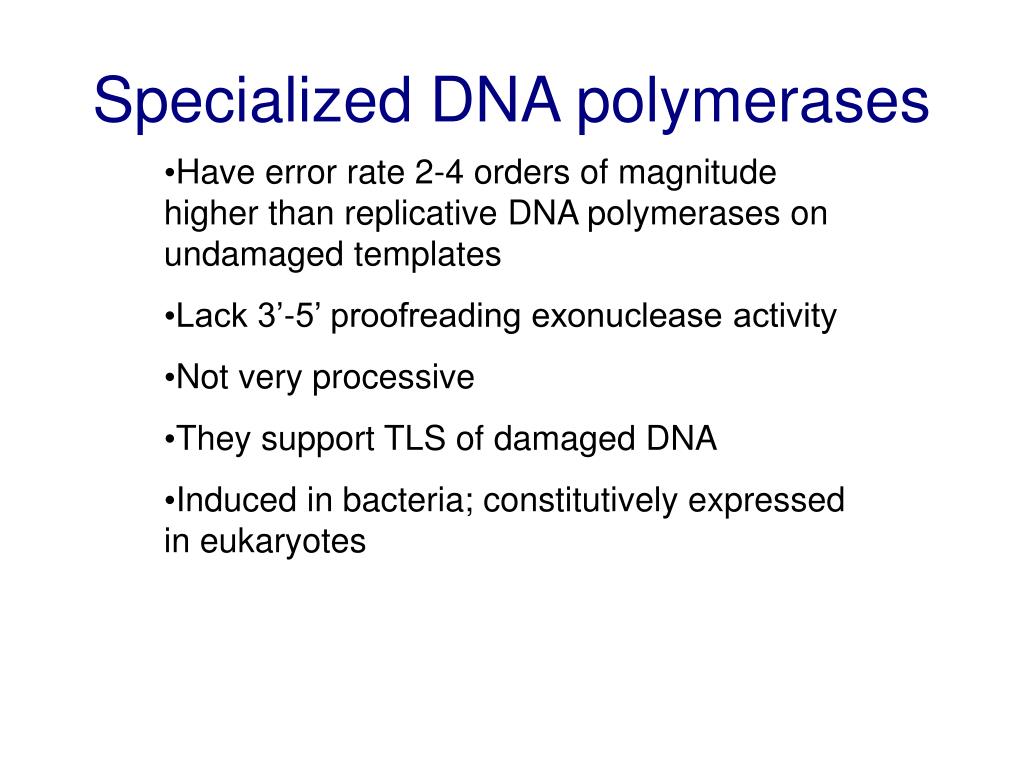 Specialized DNA polymerases

•Have error rate 2-4 orders of magnitude higher than replicative DNA polymerases on undamaged templates

•Lack 3’-5’ proofreading exonuclease activity

•Not very processive

•They support TLS of damaged DNA

•Induced in bacteria; constitutively expressed in eukaryotes